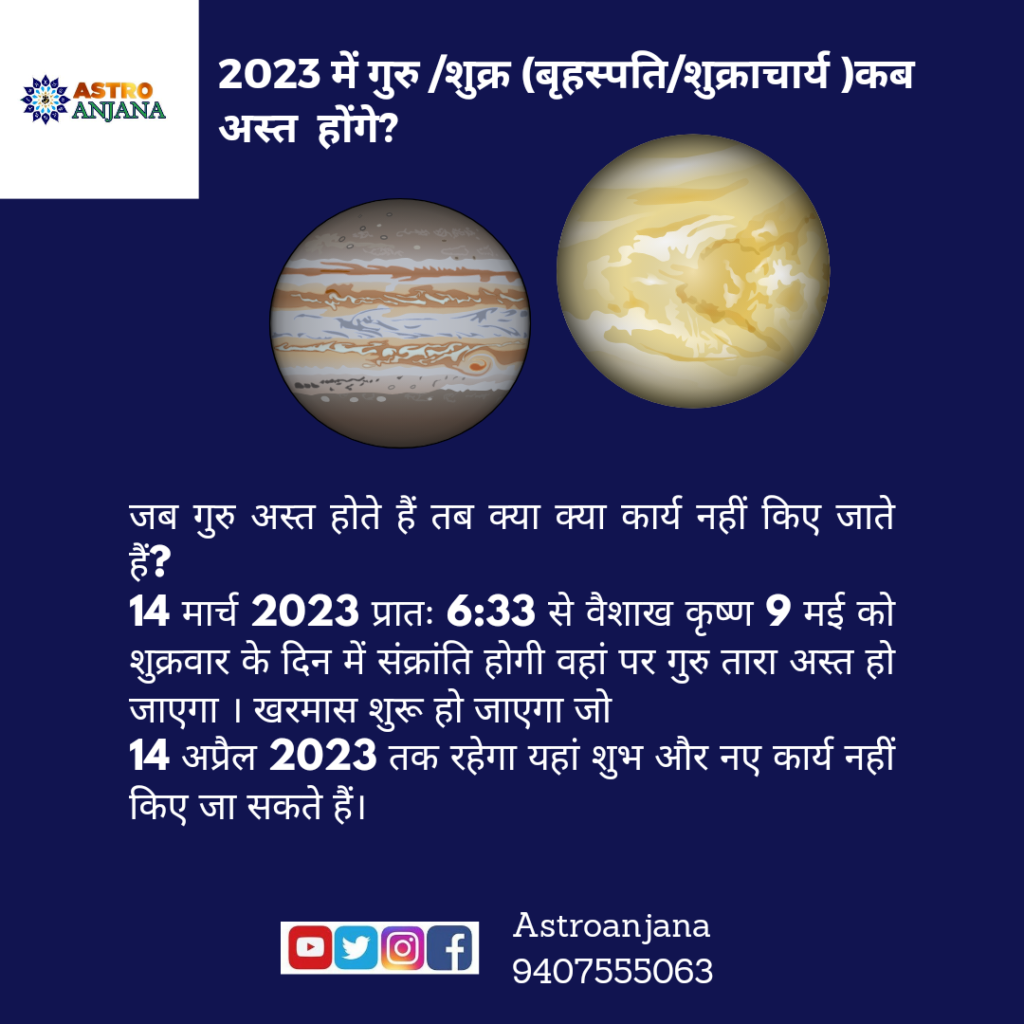 ASTRO ANJANA

2023 में गुरु /शुक्र (बृहस्पति/शुक्राचार्य )कब अस्त होंगे?

जब गुरु अस्त होते हैं तब क्या क्या कार्य नहीं किए जाते हैं?
14 मार्च 2023 प्रातः 6:33 से वैशाख कृष्ण 9 मई को शुक्रवार के दिन में संक्रांति होगी वहां पर गुरु तारा अस्त हो जाएगा । खरमास शुरू हो जाएगा जो
14 अप्रैल 2023 तक रहेगा यहां शुभ और नए कार्य नहीं किए जा सकते हैं।

Astroanjana
9407555063